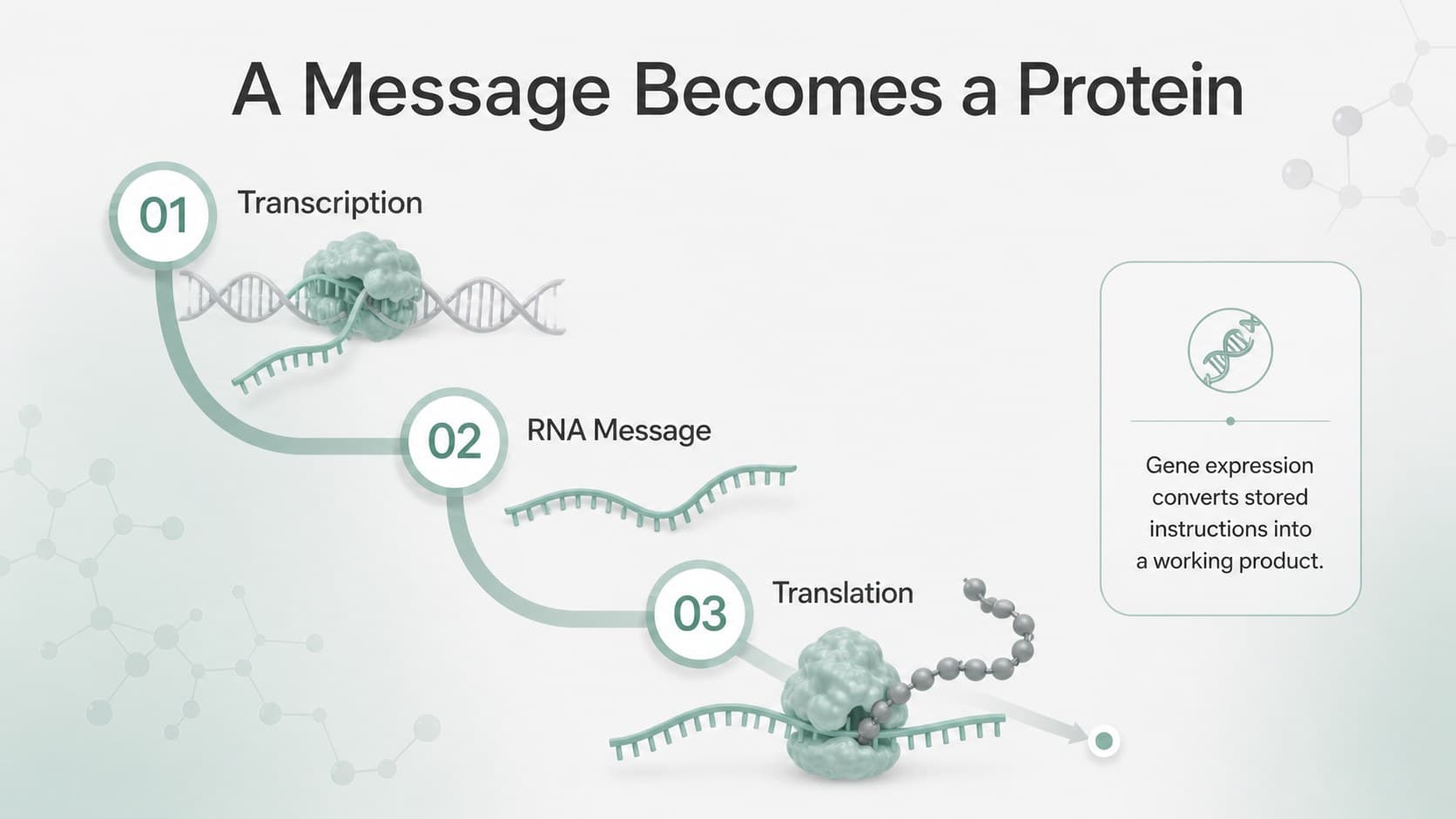 A Message Becomes a Protein

01
Transcription

02
RNA Message

03
Translation

Gene expression converts stored instructions into a working product.